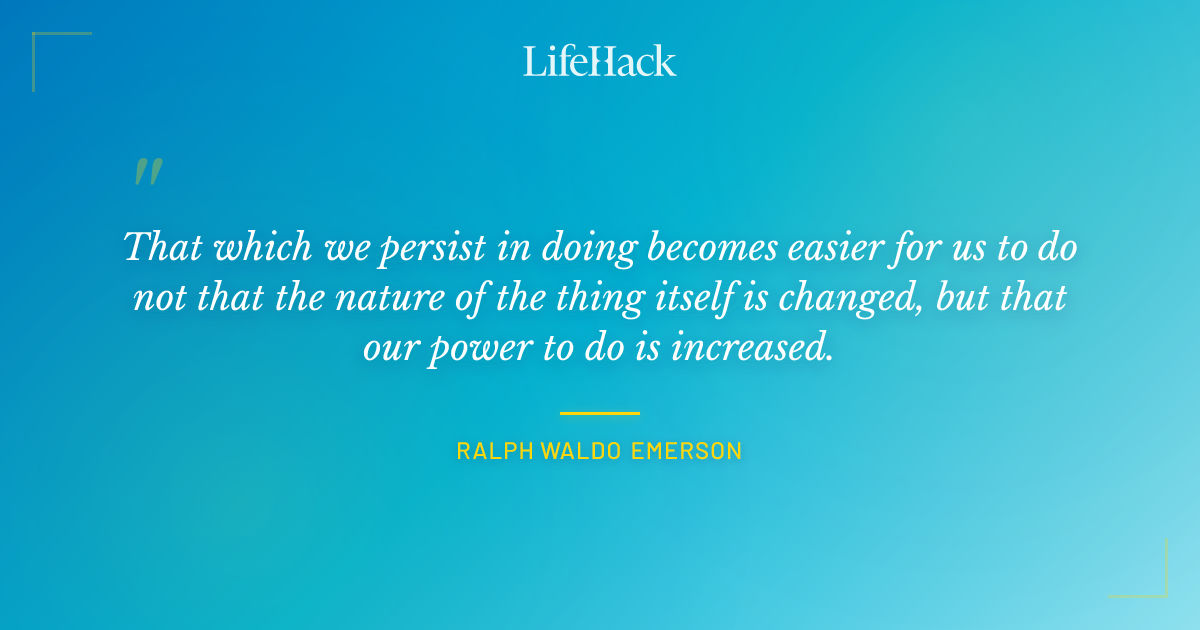 LifeHack

"

That which we persist in doing becomes easier for us to do not that the nature of the thing itself is changed, but that our power to do is increased.

RALPH WALDO EMERSON